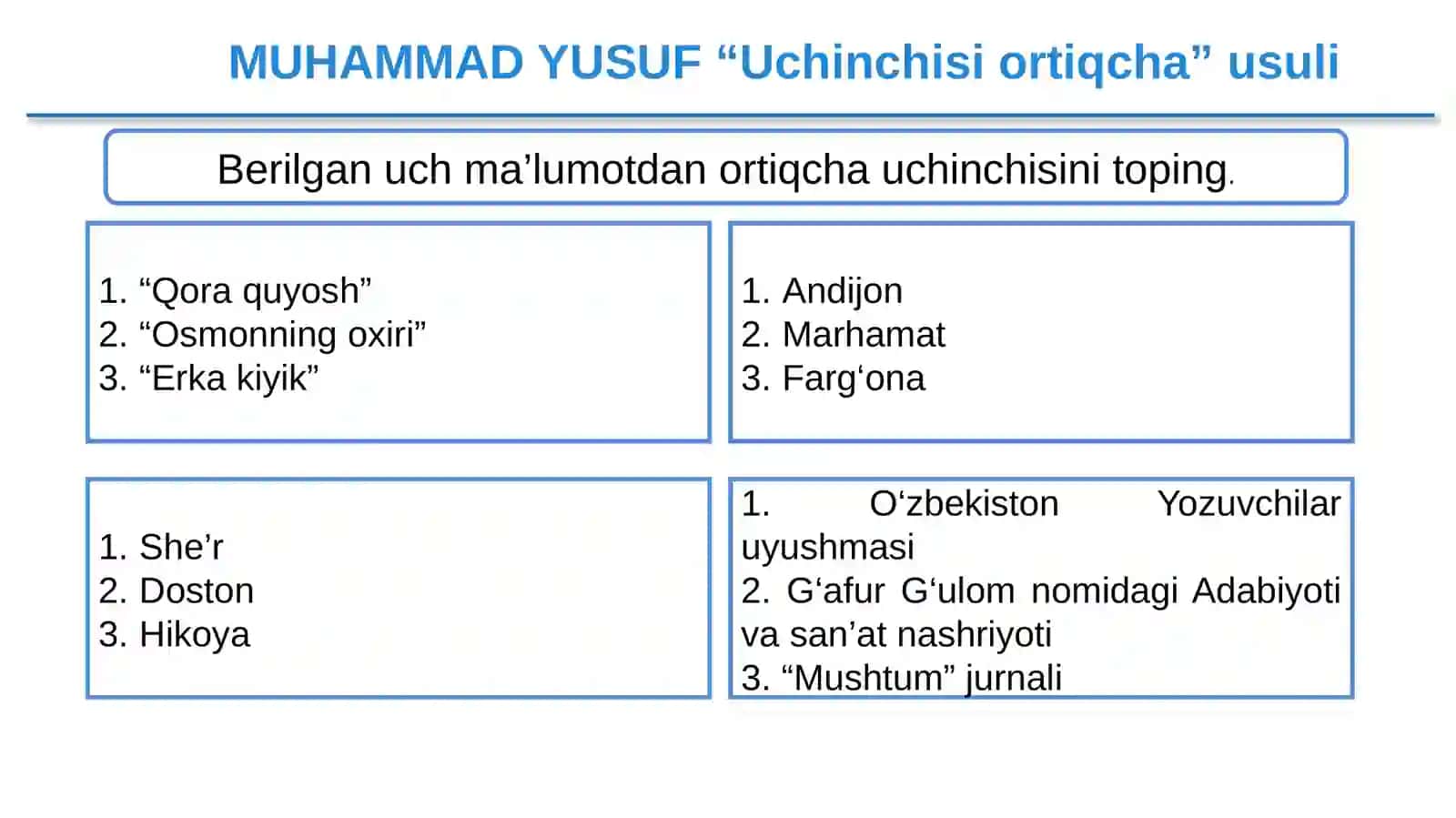 MUHAMMAD YUSUF “Uchinchisi ortiqcha” usuli

Berilgan uch ma’lumotdan ortiqcha uchinchisini toping.

1. “Qora quyosh”
2. “Osmonning oxiri”
3. “Erka kiyik”

1. Andijon
2. Marhamat
3. Farg‘ona

1. She’r
2. Doston
3. Hikoya

1. O‘zbekiston Yozuvchilar uyushmasi
2. G‘afur G‘ulom nomidagi Adabiyoti va san’at nashriyoti
3. “Mushtum” jurnali